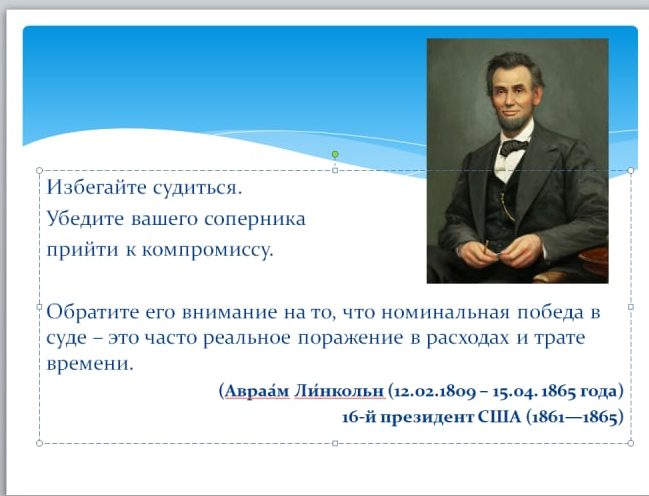 Избегайте судиться.
Убедите вашего соперника прийти к компромиссу.

Обратите его внимание на то, что номинальная победа в суде – это часто реальное поражение в расходах и трате времени.

(Авраа́м Ли́нкольн (12.02.1809 – 15.04. 1865 года)
16-й президент США (1861—1865)